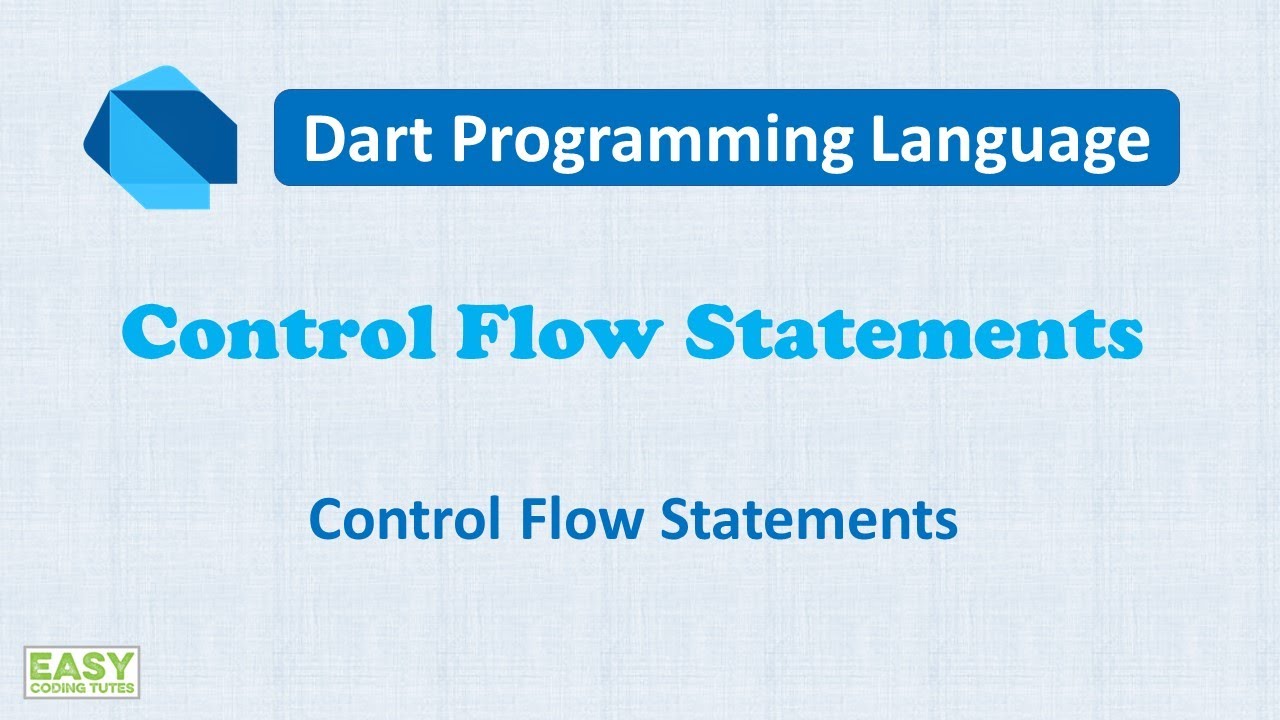 Dart Programming Language

Control Flow Statements

Control Flow Statements

EASY
CODING TUTES